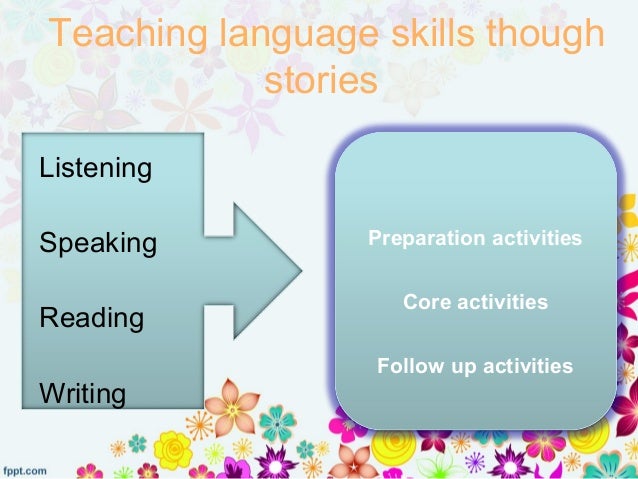 Teaching language skills though stories

Listening

Speaking

Reading

Writing

Preparation activities

Core activities

Follow up activities

fppt.com